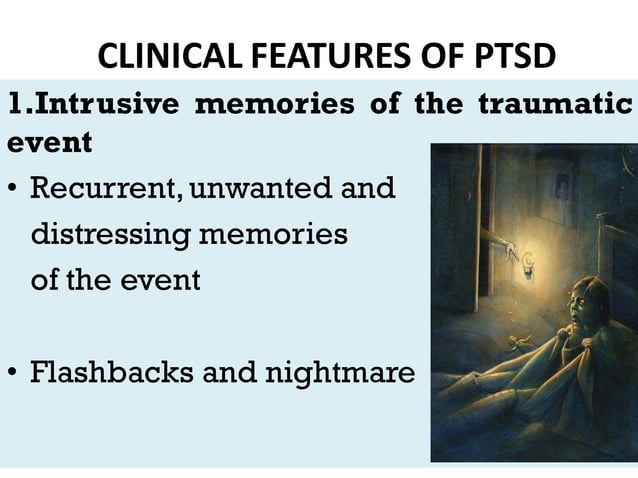 CLINICAL FEATURES OF PTSD

1.Intrusive memories of the traumatic event

• Recurrent, unwanted and distressing memories of the event

• Flashbacks and nightmare